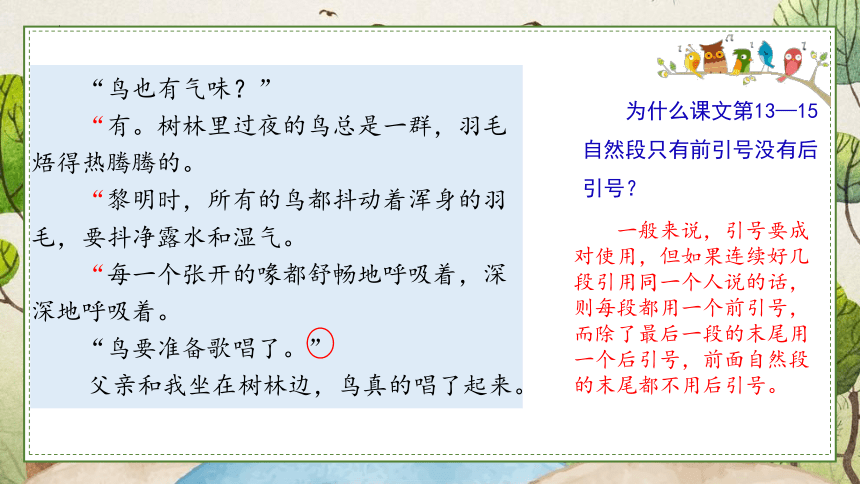 “鸟也有气味？”

“有。树林里过夜的鸟总是一群，羽毛焐得热腾腾的。

“黎明时，所有的鸟都抖动着浑身的羽毛，要抖净露水和湿气。

“每一个张开的喙都舒畅地呼吸着，深深地呼吸着。

“鸟要准备歌唱了。”

父亲和我坐在树林边，鸟真的唱了起来。

为什么课文第13—15自然段只有前引号没有后引号？

一般来说，引号要成对使用，但如果连续好几段引用同一个人说的话，则每段都用一个前引号，而除了最后一段的末尾用一个后引号，前面自然段的末尾都不用后引号。